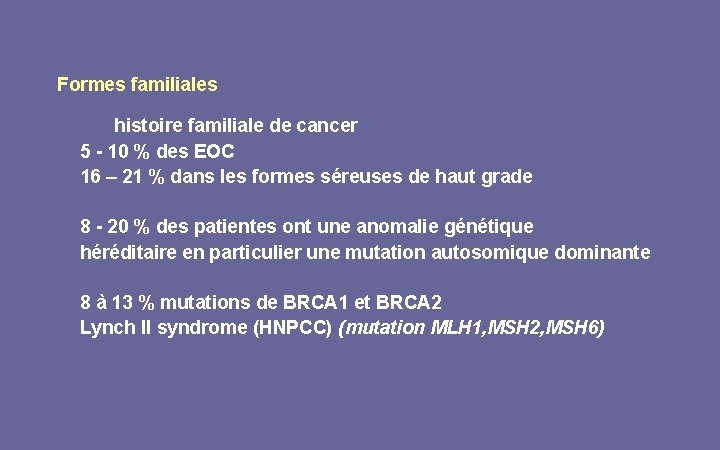 Formes familiales

histoire familiale de cancer
5 - 10 % des EOC
16 – 21 % dans les formes séreuses de haut grade

8 - 20 % des patientes ont une anomalie génétique héréditaire en particulier une mutation autosomique dominante

8 à 13 % mutations de BRCA1 et BRCA2
Lynch II syndrome (HNPCC) (mutation MLH1,MSH2,MSH6)